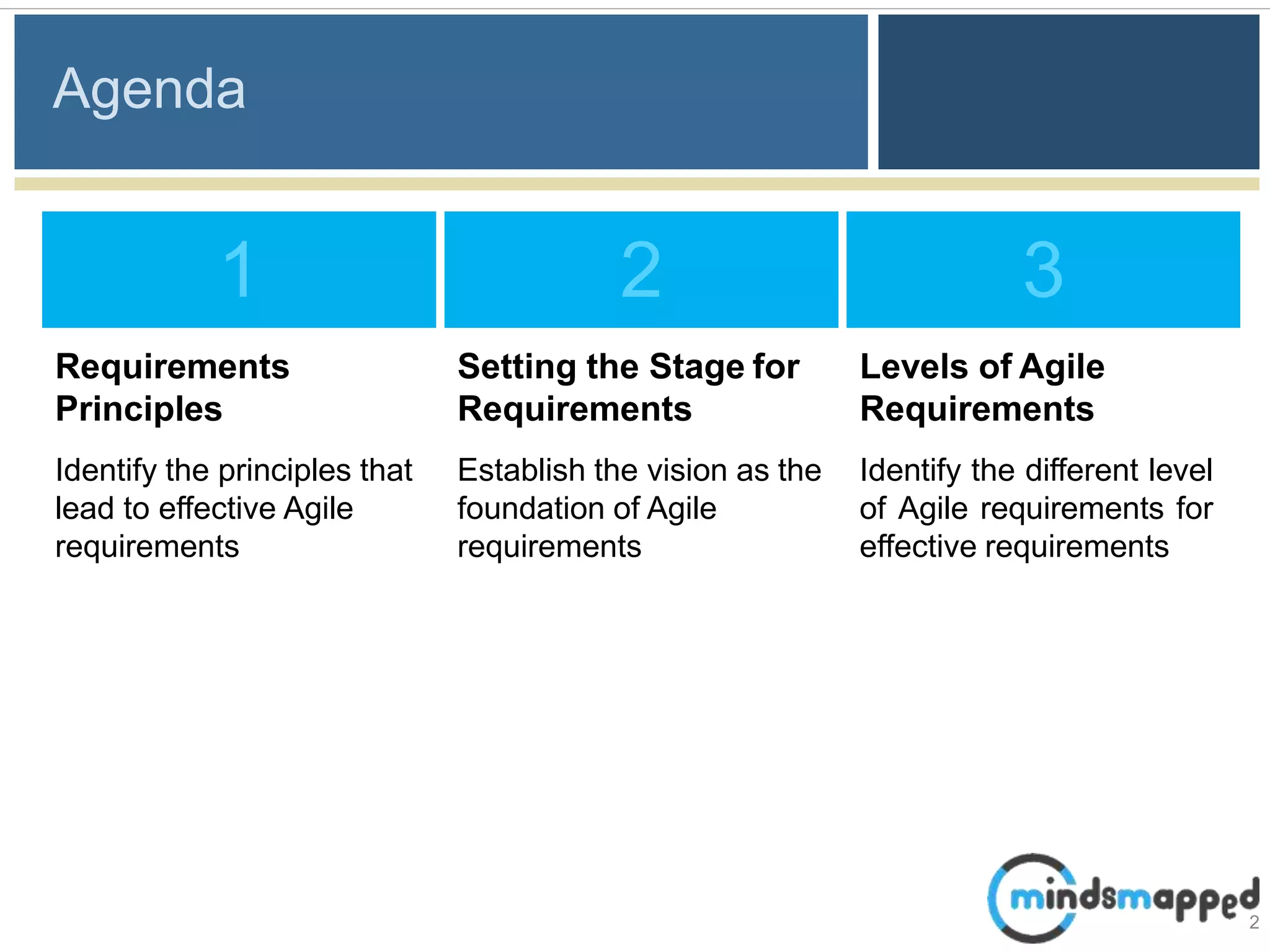 Agenda

1

Requirements Principles

Identify the principles that lead to effective Agile requirements

2

Setting the Stage for Requirements

Establish the vision as the foundation of Agile requirements

3

Levels of Agile Requirements

Identify the different level of Agile requirements for effective requirements

mindsmapped

2